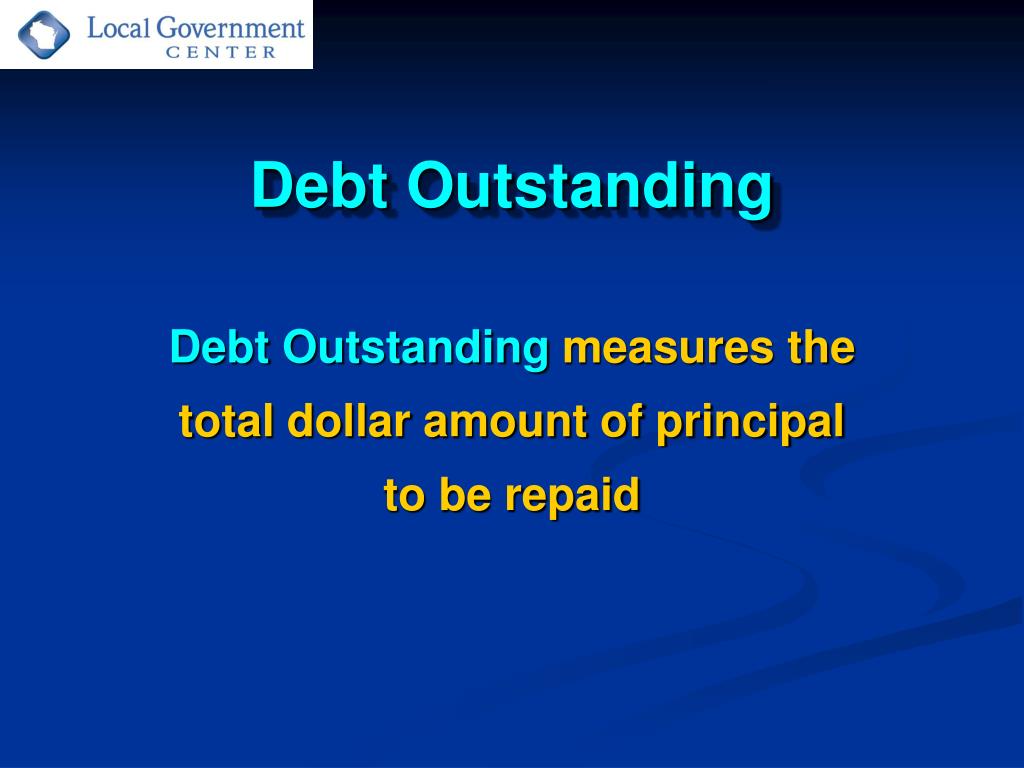 Local Government
CENTER

Debt Outstanding

Debt Outstanding measures the total dollar amount of principal to be repaid